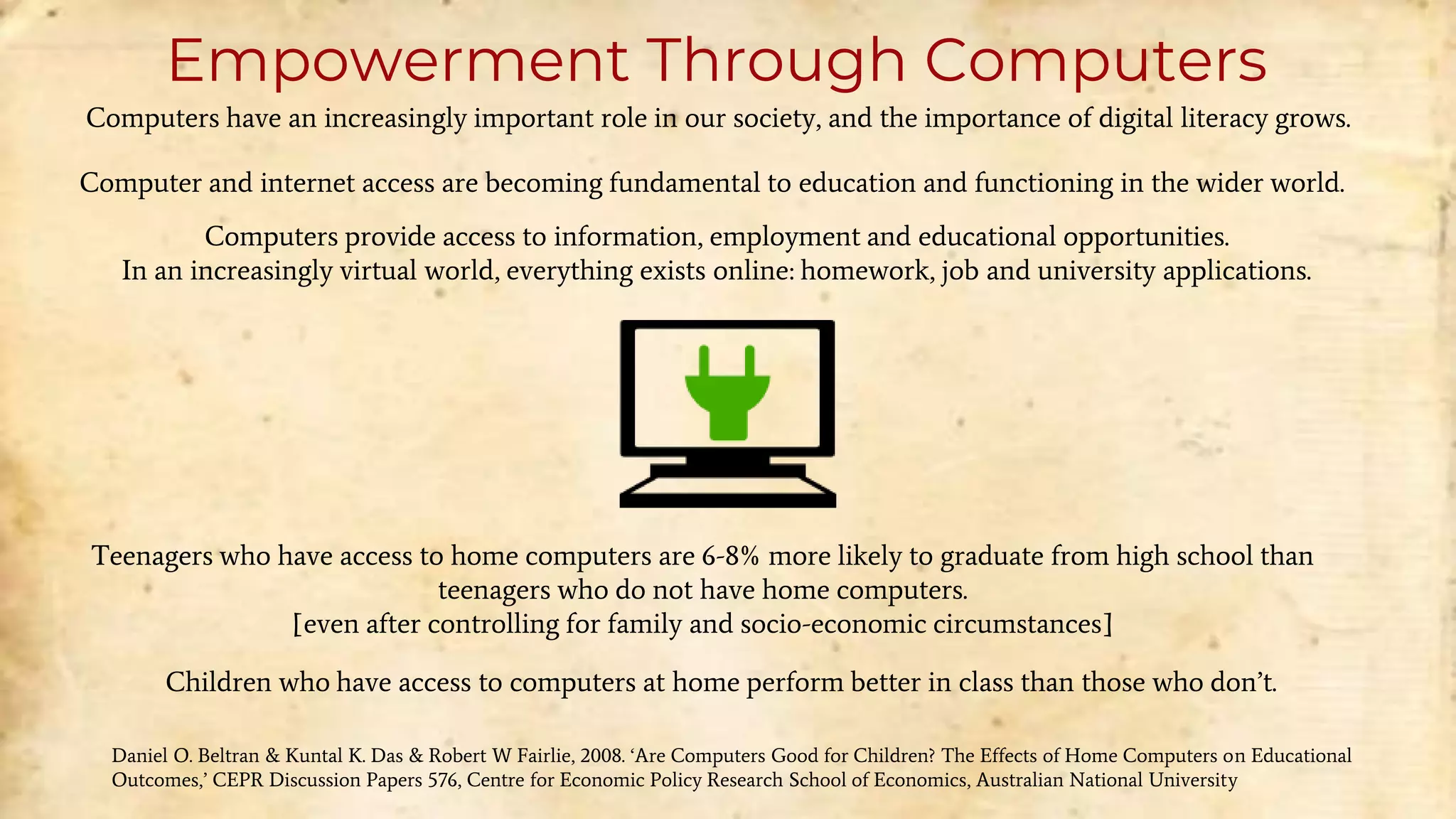 Empowerment Through Computers

Computers have an increasingly important role in our society, and the importance of digital literacy grows.

Computer and internet access are becoming fundamental to education and functioning in the wider world.

Computers provide access to information, employment and educational opportunities.
In an increasingly virtual world, everything exists online: homework, job and university applications.

Teenagers who have access to home computers are 6-8% more likely to graduate from high school than teenagers who do not have home computers.
[even after controlling for family and socio-economic circumstances]

Children who have access to computers at home perform better in class than those who don't.

Daniel O. Beltran & Kuntal K. Das & Robert W Fairlie, 2008. 'Are Computers Good for Children? The Effects of Home Computers on Educational Outcomes,' CEPR Discussion Papers 576, Centre for Economic Policy Research School of Economics, Australian National University